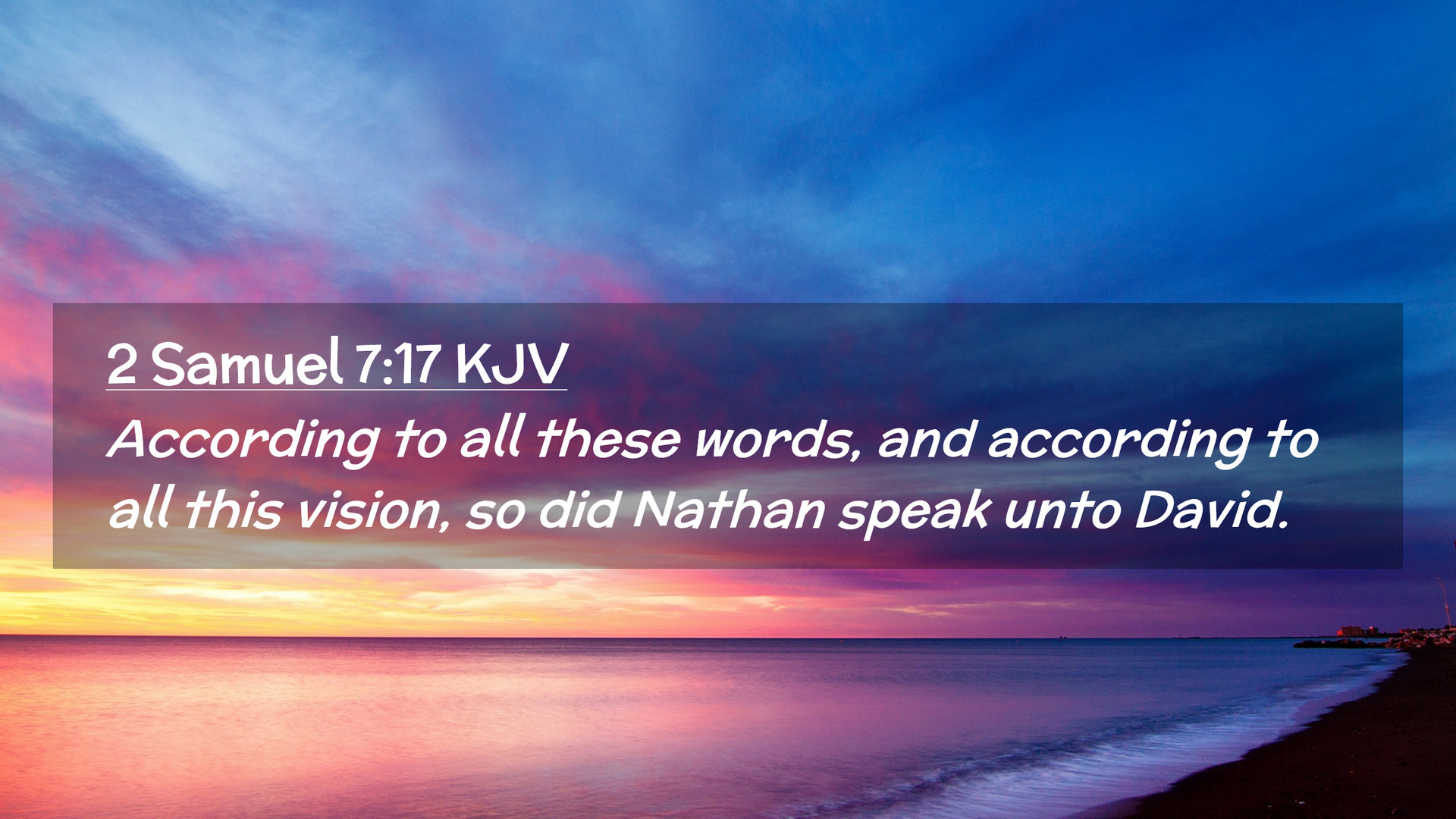 2 Samuel 7:17 KJV

According to all these words, and according to all this vision, so did Nathan speak unto David.